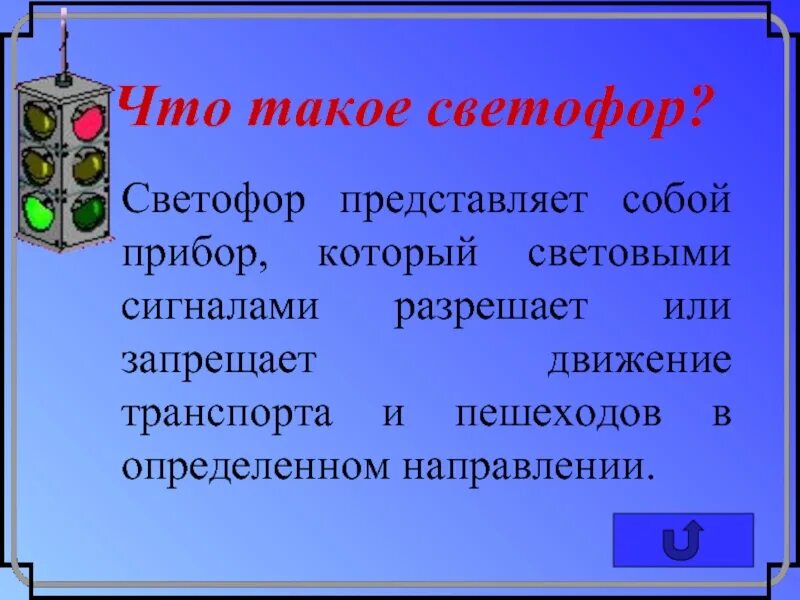 Что такое светофор?

Светофор представляет собой прибор, который световыми сигналами разрешает или запрещает движение транспорта и пешеходов в определенном направлении.